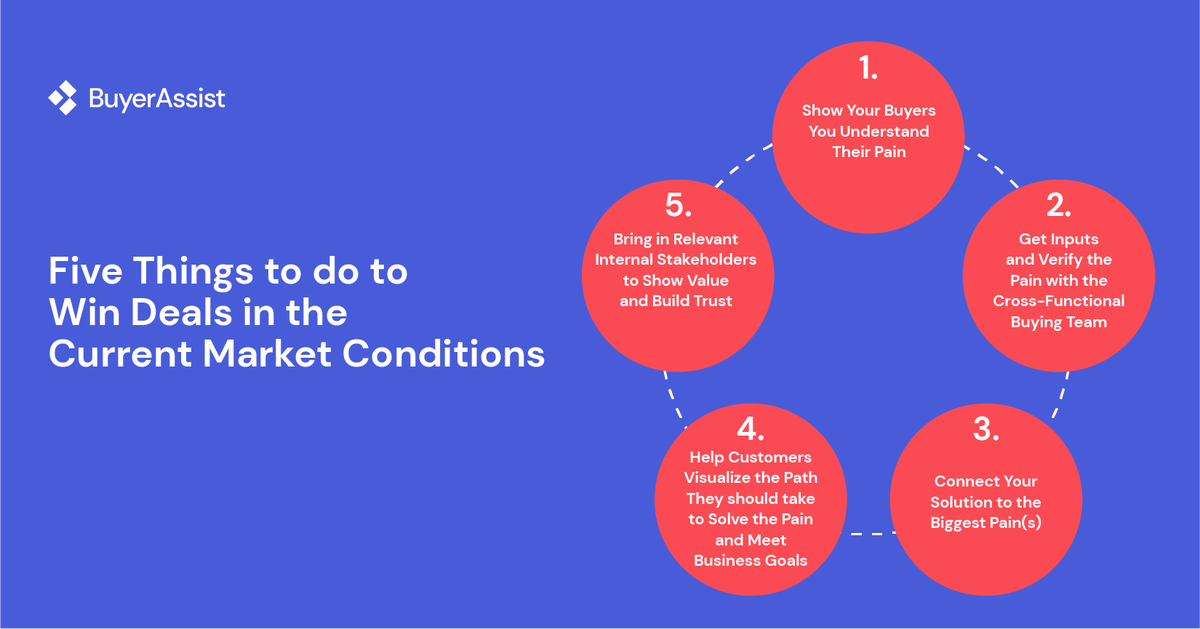 BuyerAssist

Five Things to do to Win Deals in the Current Market Conditions

1.
Show Your Buyers You Understand Their Pain

2.
Get Inputs and Verify the Pain with the Cross-Functional Buying Team

3.
Connect Your Solution to the Biggest Pain(s)

4.
Help Customers Visualize the Path They should take to Solve the Pain and Meet Business Goals

5.
Bring in Relevant Internal Stakeholders to Show Value and Build Trust